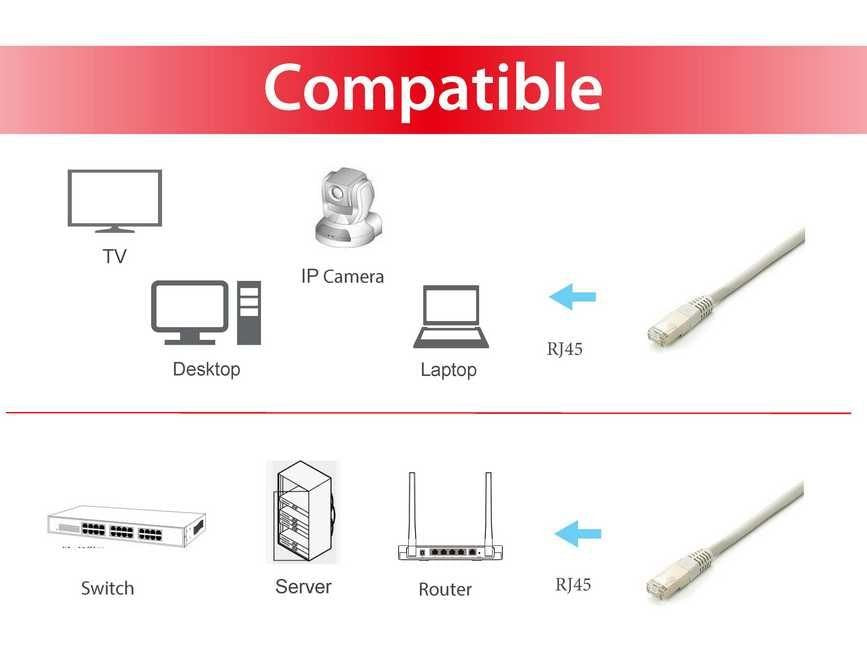 Compatible

TV

IP Camera

Desktop

Laptop

RJ45

Switch

Server

Router

RJ45